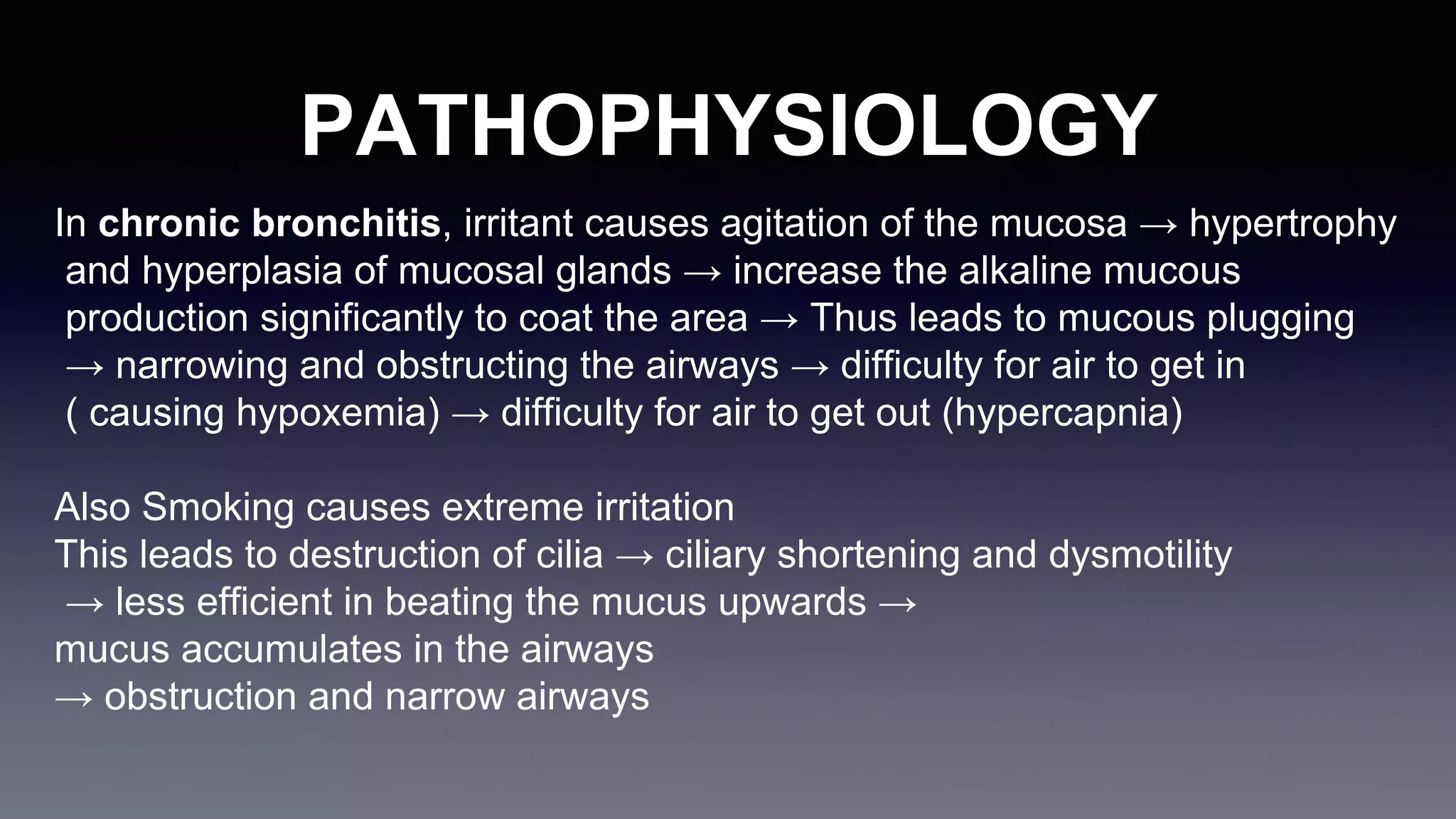 PATHOPHYSIOLOGY

In chronic bronchitis, irritant causes agitation of the mucosa → hypertrophy and hyperplasia of mucosal glands → increase the alkaline mucous production significantly to coat the area → Thus leads to mucous plugging → narrowing and obstructing the airways → difficulty for air to get in ( causing hypoxemia) → difficulty for air to get out (hypercapnia)

Also Smoking causes extreme irritation
This leads to destruction of cilia → ciliary shortening and dysmotility → less efficient in beating the mucus upwards →
mucus accumulates in the airways
→ obstruction and narrow airways